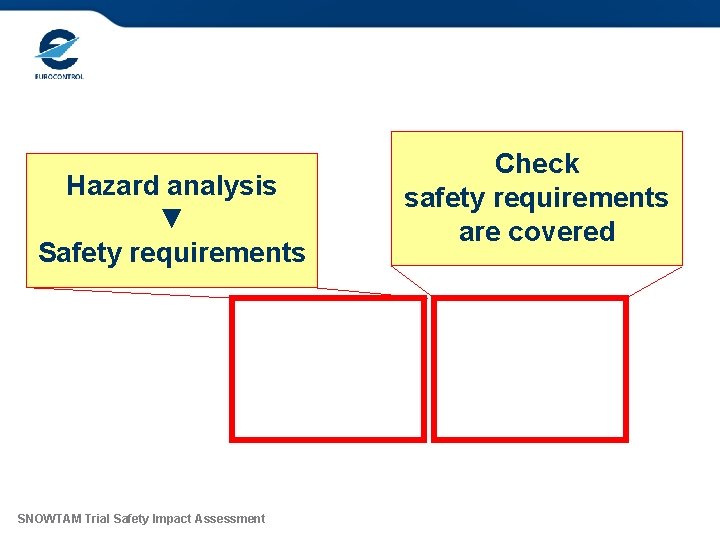 EUROCONTROL

Hazard analysis
▼
Safety requirements

Check
safety requirements
are covered

SNOWTAM Trial Safety Impact Assessment